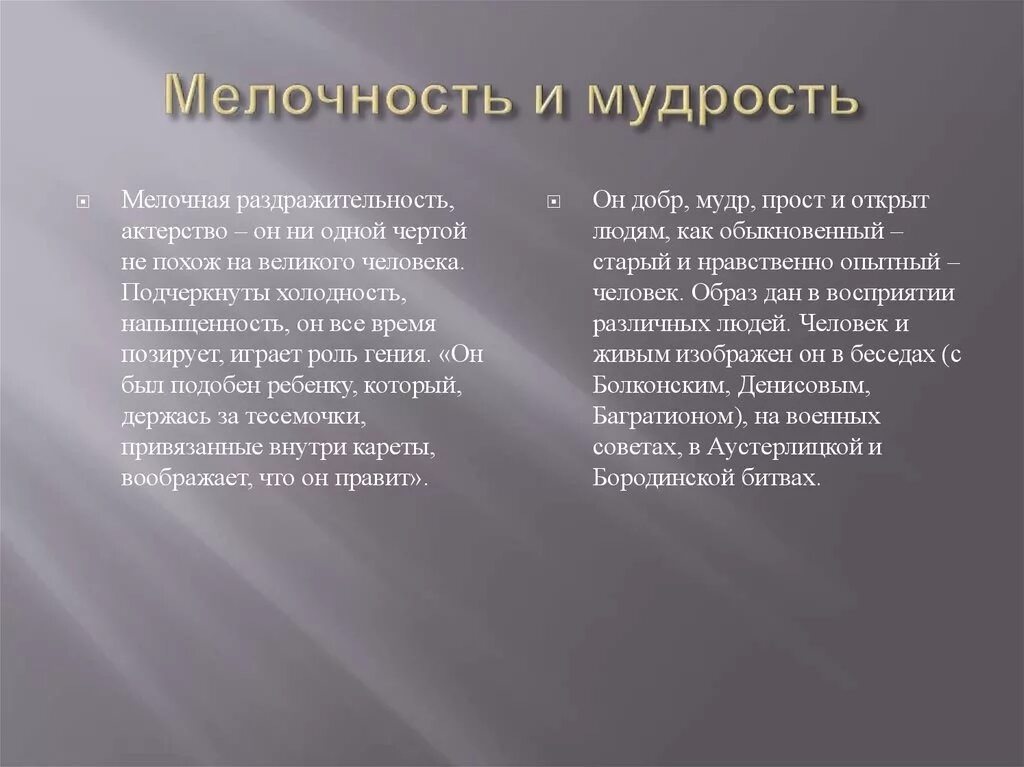 Мелочность и мудрость

Мелочная раздражительность, актерство – он ни одной чертой не похож на великого человека. Подчеркнуты холодность, напыщенность, он все время позирует, играет роль гения. «Он был подобен ребенку, который, держась за тесемочки, привязанные внутри кареты, воображает, что он правит».

Он добр, мудр, прост и открыт людям, как обыкновенный – старый и нравственно опытный – человек. Образ дан в восприятии различных людей. Человек и живым изображен он в беседах (с Болконским, Денисовым, Багратионом), на военных советах, в Аустерлицкой и Бородинской битвах.